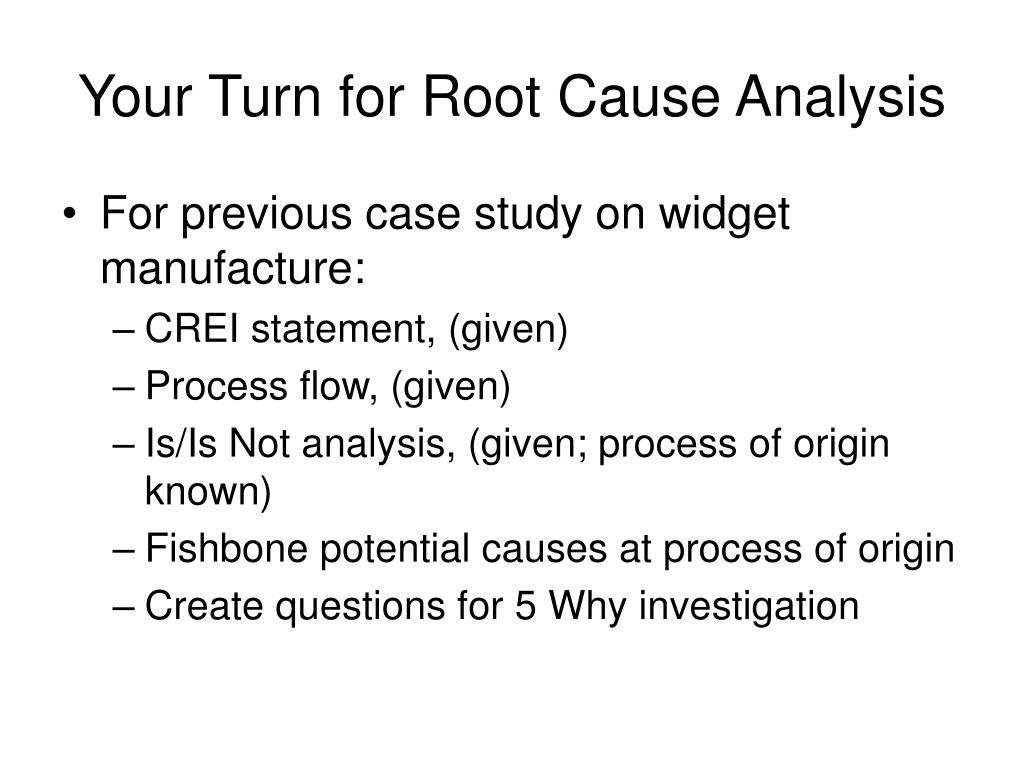 Your Turn for Root Cause Analysis

• For previous case study on widget manufacture:
– CREI statement, (given)
– Process flow, (given)
– Is/Is Not analysis, (given; process of origin known)
– Fishbone potential causes at process of origin
– Create questions for 5 Why investigation